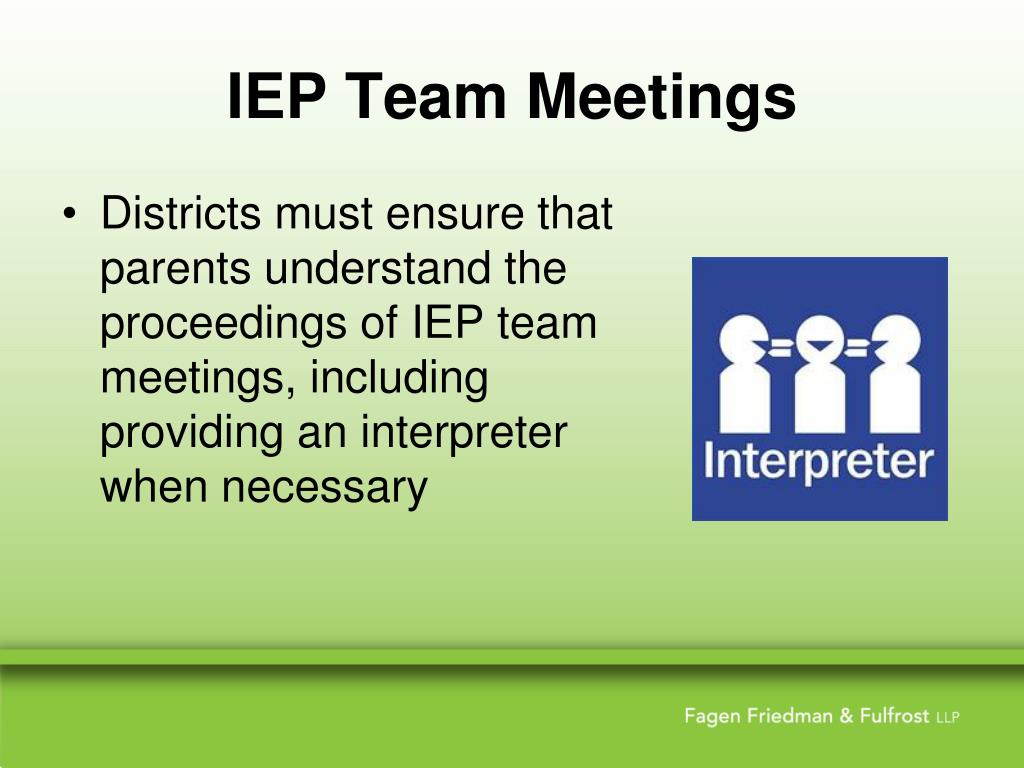 IEP Team Meetings

• Districts must ensure that parents understand the proceedings of IEP team meetings, including providing an interpreter when necessary

Interpreter

Fagen Friedman & Fulfrost LLP